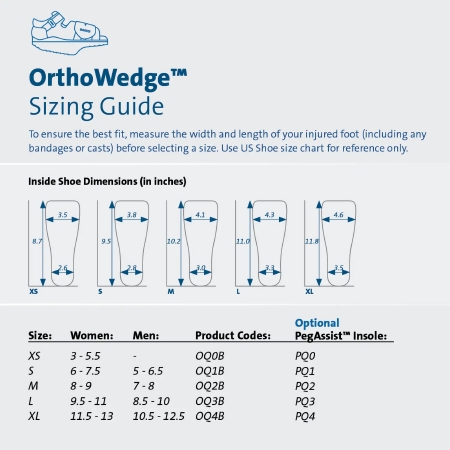 OrthoWedge™
Sizing Guide

To ensure the best fit, measure the width and length of your injured foot (including any bandages or casts) before selecting a size. Use US Shoe size chart for reference only.

Inside Shoe Dimensions (in inches)

3.5
8.7
2.6
XS

3.8
9.5
2.8
S

4.1
10.2
3.0
M

4.3
11.0
3.3
L

4.6
11.8
3.5
XL

| Size: | Women: | Men: | Product Codes: | Optional PegAssist™ Insole: |
|---|---|---|---|---|
| XS | 3 - 5.5 | - | OQ0B | PQ0 |
| S | 6 - 7.5 | 5 - 6.5 | OQ1B | PQ1 |
| M | 8 - 9 | 7 - 8 | OQ2B | PQ2 |
| L | 9.5 - 11 | 8.5 - 10 | OQ3B | PQ3 |
| XL | 11.5 - 13 | 10.5 - 12.5 | OQ4B | PQ4 |